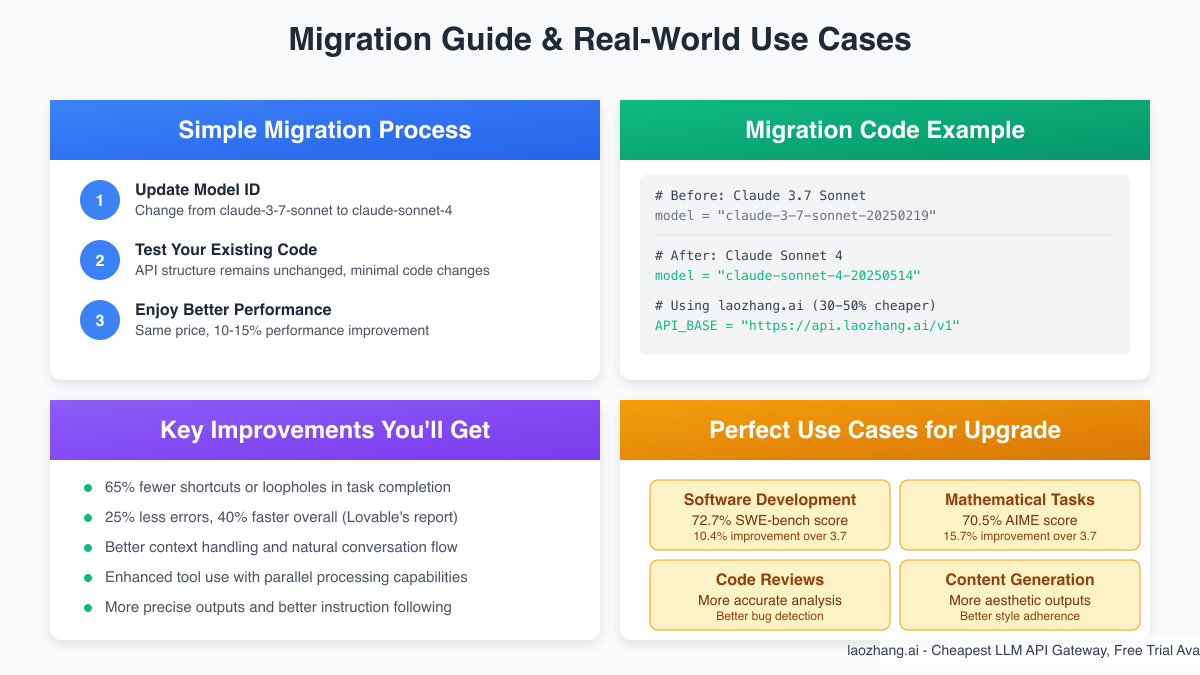 Migration Guide & Real-World Use Cases

Simple Migration Process

1 Update Model ID
Change from claude-3-7-sonnet to claude-sonnet-4

2 Test Your Existing Code
API structure remains unchanged, minimal code changes

3 Enjoy Better Performance
Same price, 10-15% performance improvement

Migration Code Example

# Before: Claude 3.7 Sonnet
model = "claude-3-7-sonnet-20250219"

# After: Claude Sonnet 4
model = "claude-sonnet-4-20250514"

# Using laozhang.ai (30-50% cheaper)
API_BASE = "https://api.laozhang.ai/v1"

Key Improvements You'll Get

65% fewer shortcuts or loopholes in task completion
25% less errors, 40% faster overall (Lovable's report)
Better context handling and natural conversation flow
Enhanced tool use with parallel processing capabilities
More precise outputs and better instruction following

Perfect Use Cases for Upgrade

Software Development
72.7% SWE-bench score
10.4% improvement over 3.7

Mathematical Tasks
70.5% AIME score
15.7% improvement over 3.7

Code Reviews
More accurate analysis
Better bug detection

Content Generation
More aesthetic outputs
Better style adherence

laozhang.ai - Cheapest LLM API Gateway, Free Trial Ava